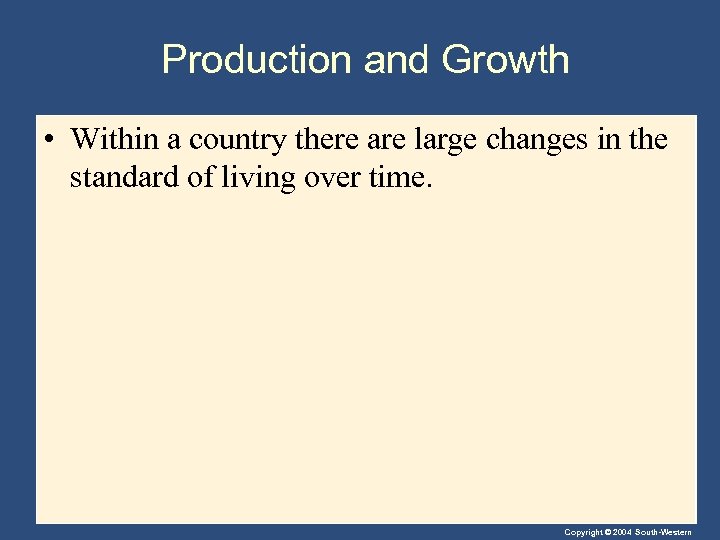 Production and Growth

• Within a country there are large changes in the standard of living over time.

Copyright © 2004 South-Western